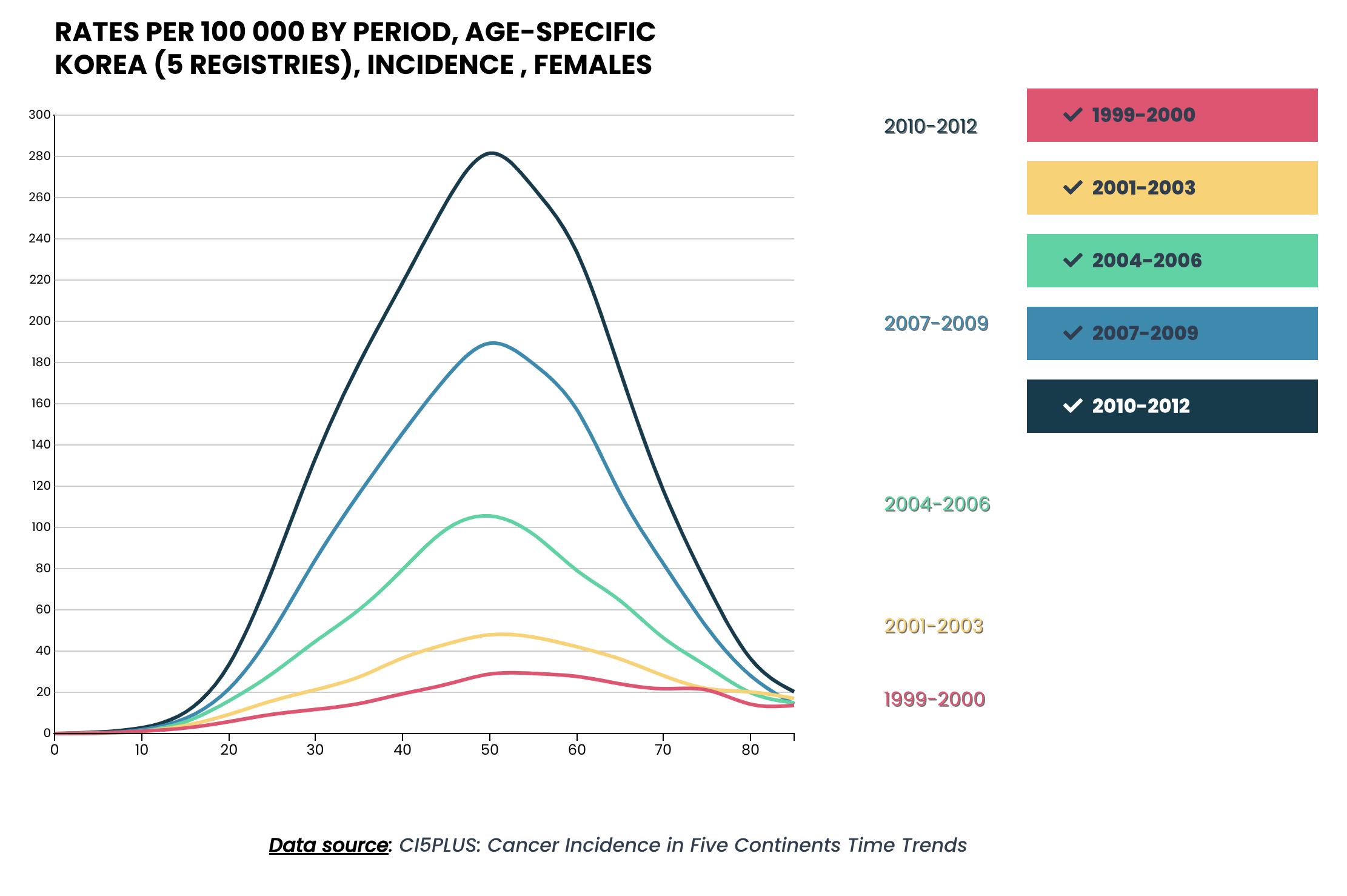 RATES PER 100 000 BY PERIOD, AGE-SPECIFIC
KOREA (5 REGISTRIES), INCIDENCE , FEMALES

300
280
260
240
220
200
180
160
140
120
100
80
60
40
20
0

0 10 20 30 40 50 60 70 80

2010-2012
2007-2009
2004-2006
2001-2003
1999-2000

1999-2000
2001-2003
2004-2006
2007-2009
2010-2012

Data source: CI5PLUS: Cancer Incidence in Five Continents Time Trends